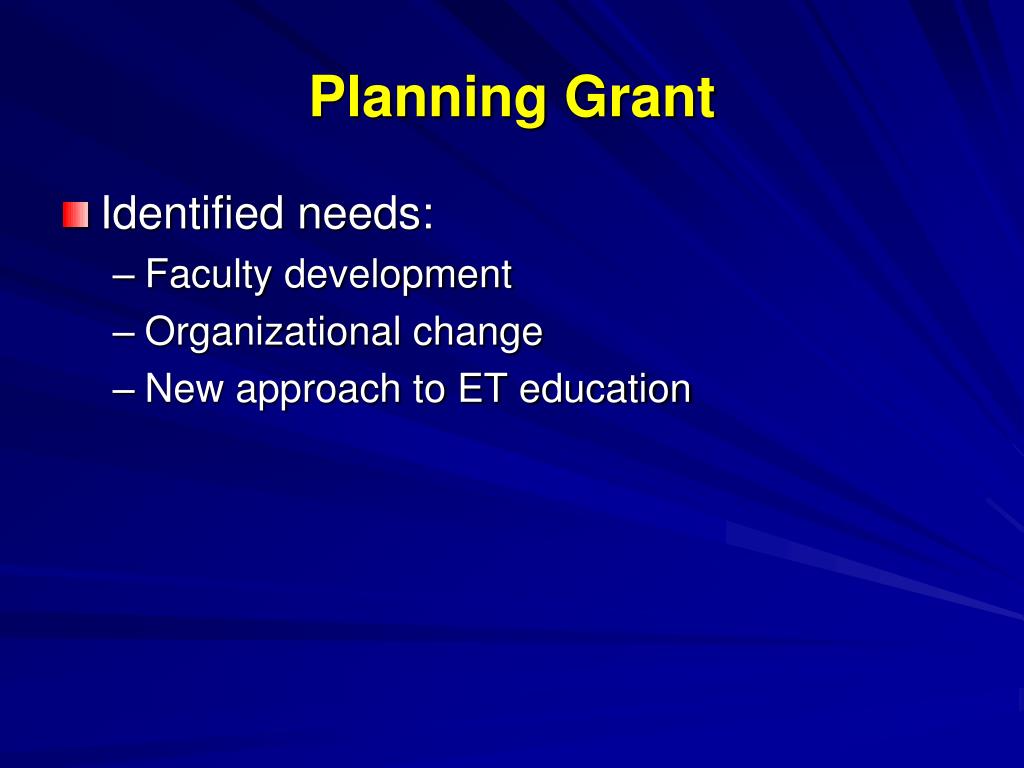 Planning Grant

Identified needs:

– Faculty development

– Organizational change

– New approach to ET education